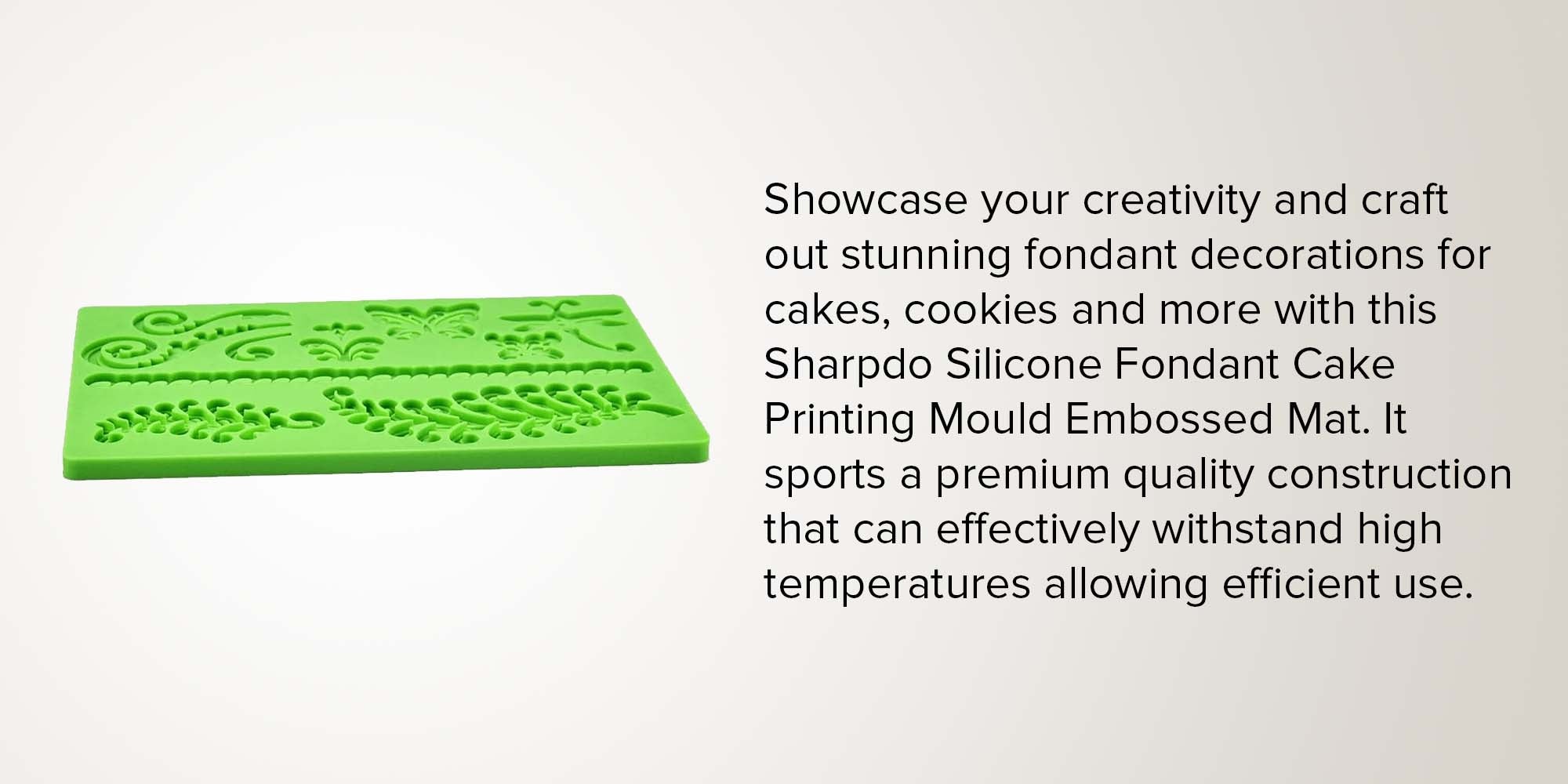 Showcase your creativity and craft out stunning fondant decorations for cakes, cookies and more with this Sharpdo Silicone Fondant Cake Printing Mould Embossed Mat. It sports a premium quality construction that can effectively withstand high temperatures allowing efficient use.